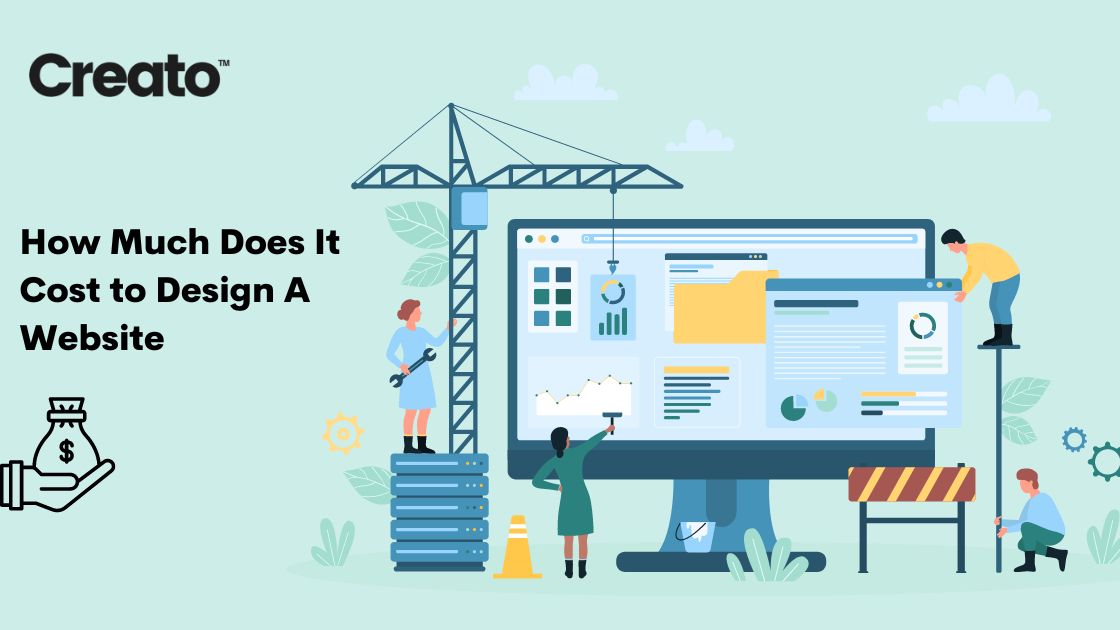 Creato™

How Much Does It Cost to Design A Website

$